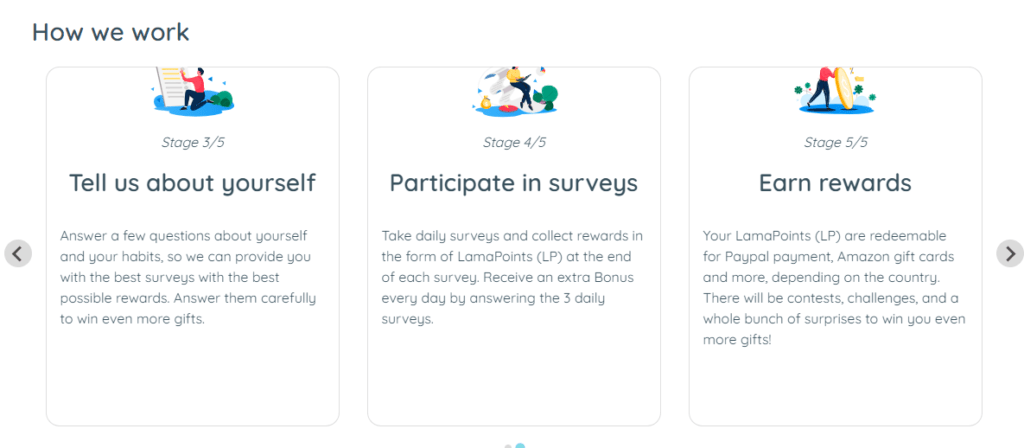 How we work

Stage 3/5

Tell us about yourself

Answer a few questions about yourself and your habits, so we can provide you with the best surveys with the best possible rewards. Answer them carefully to win even more gifts.

Stage 4/5

Participate in surveys

Take daily surveys and collect rewards in the form of LamaPoints (LP) at the end of each survey. Receive an extra Bonus every day by answering the 3 daily surveys.

Stage 5/5

Earn rewards

Your LamaPoints (LP) are redeemable for Paypal payment, Amazon gift cards and more, depending on the country. There will be contests, challenges, and a whole bunch of surprises to win you even more gifts!